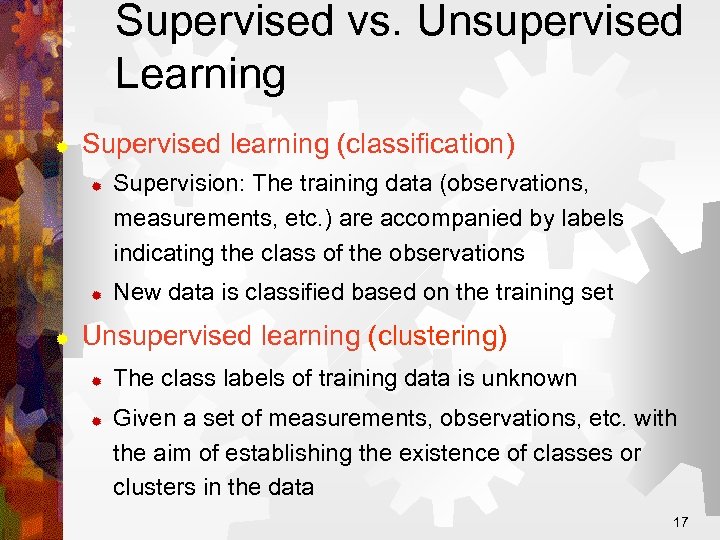 Supervised vs. Unsupervised Learning

Supervised learning (classification)

Supervision: The training data (observations, measurements, etc.) are accompanied by labels indicating the class of the observations

New data is classified based on the training set

Unsupervised learning (clustering)

The class labels of training data is unknown

Given a set of measurements, observations, etc. with the aim of establishing the existence of classes or clusters in the data

17